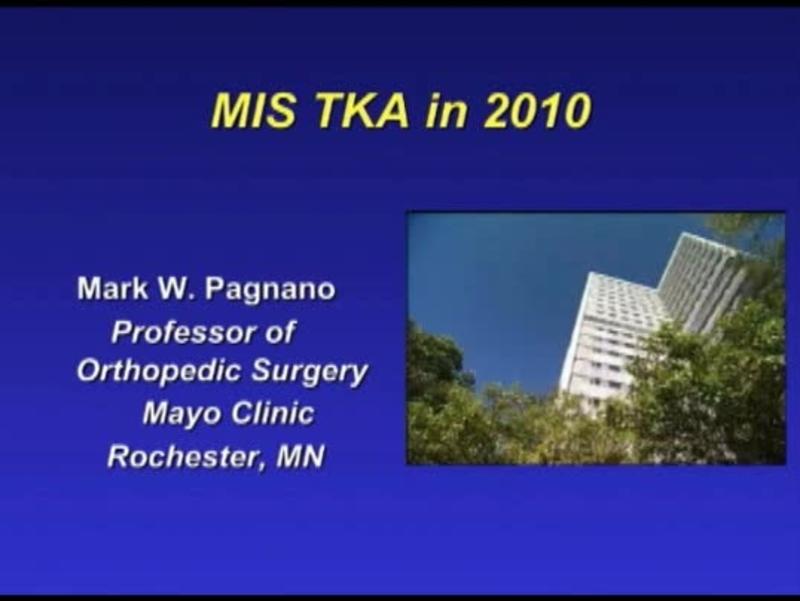 MIS TKA in 2010

Mark W. Pagnano
Professor of
Orthopedic Surgery
Mayo Clinic
Rochester, MN